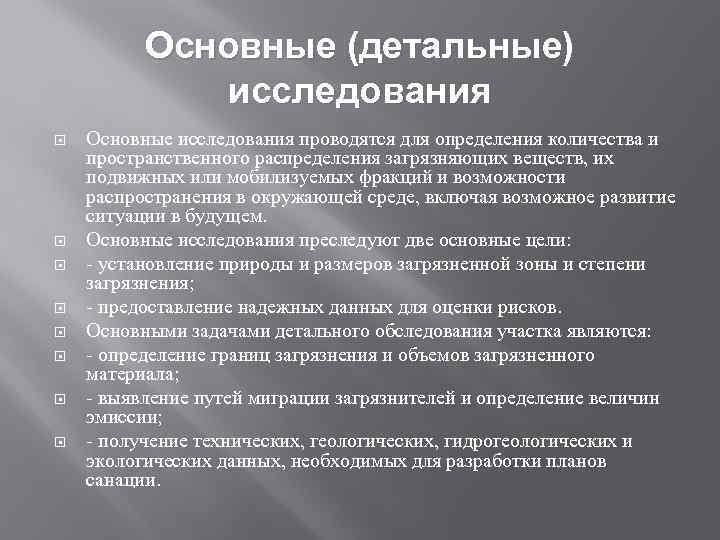 Основные (детальные) исследования

Основные исследования проводятся для определения количества и пространственного распределения загрязняющих веществ, их подвижных или мобилизуемых фракций и возможности распространения в окружающей среде, включая возможное развитие ситуации в будущем.

Основные исследования преследуют две основные цели:

- установление природы и размеров загрязненной зоны и степени загрязнения;

- предоставление надежных данных для оценки рисков.

Основными задачами детального обследования участка являются:

- определение границ загрязнения и объемов загрязненного материала;

- выявление путей миграции загрязнителей и определение величин эмиссии;

- получение технических, геологических, гидрогеологических и экологических данных, необходимых для разработки планов санации.